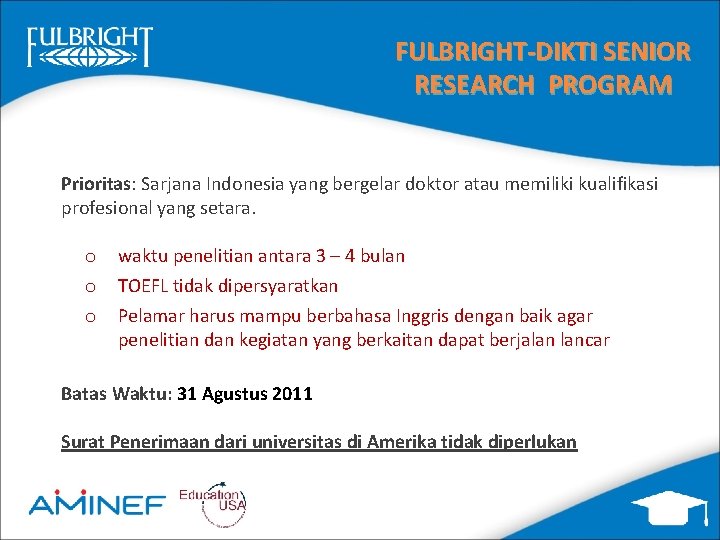 FULBRIGHT

FULBRIGHT-DIKTI SENIOR RESEARCH PROGRAM

Prioritas: Sarjana Indonesia yang bergelar doktor atau memiliki kualifikasi profesional yang setara.

o waktu penelitian antara 3 – 4 bulan
o TOEFL tidak dipersyaratkan
o Pelamar harus mampu berbahasa Inggris dengan baik agar penelitian dan kegiatan yang berkaitan dapat berjalan lancar

Batas Waktu: 31 Agustus 2011

Surat Penerimaan dari universitas di Amerika tidak diperlukan

AMINEF

Education USA